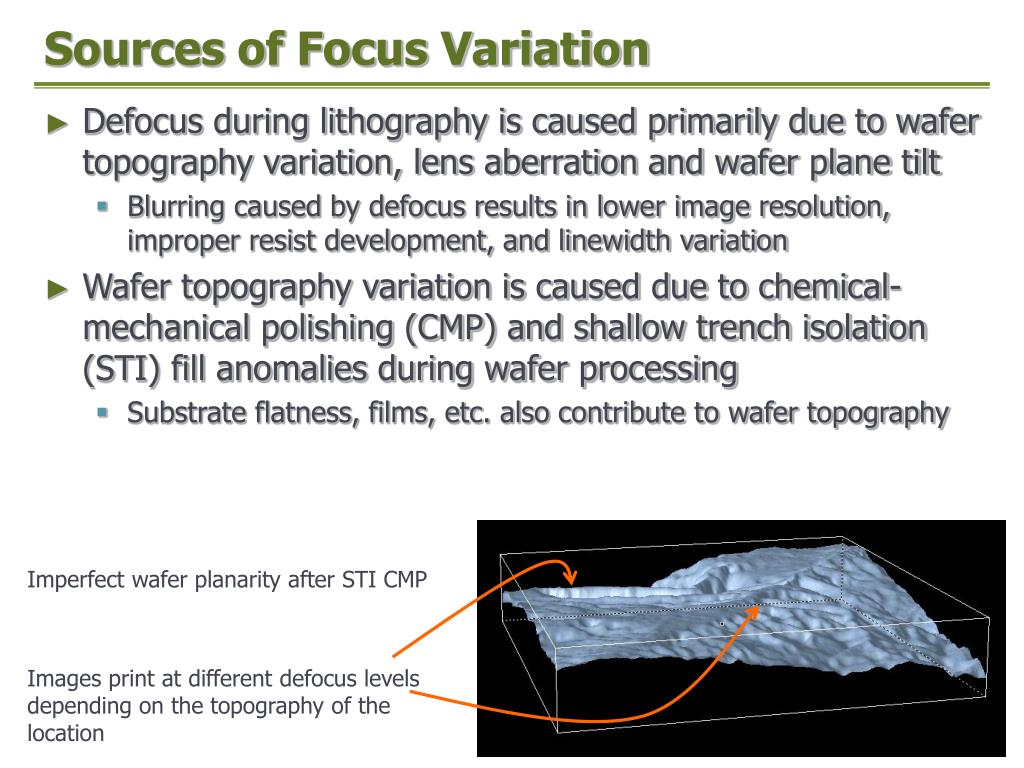 Sources of Focus Variation

► Defocus during lithography is caused primarily due to wafer topography variation, lens aberration and wafer plane tilt

▪ Blurring caused by defocus results in lower image resolution, improper resist development, and linewidth variation

► Wafer topography variation is caused due to chemical-mechanical polishing (CMP) and shallow trench isolation (STI) fill anomalies during wafer processing

▪ Substrate flatness, films, etc. also contribute to wafer topography

Imperfect wafer planarity after STI CMP

Images print at different defocus levels depending on the topography of the location